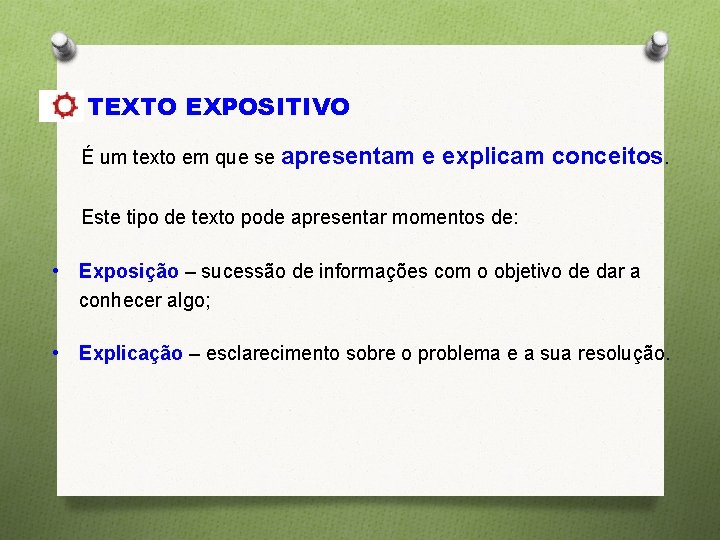 TEXTO EXPOSITIVO

É um texto em que se apresentam e explicam conceitos.

Este tipo de texto pode apresentar momentos de:

• Exposição – sucessão de informações com o objetivo de dar a conhecer algo;

• Explicação – esclarecimento sobre o problema e a sua resolução.